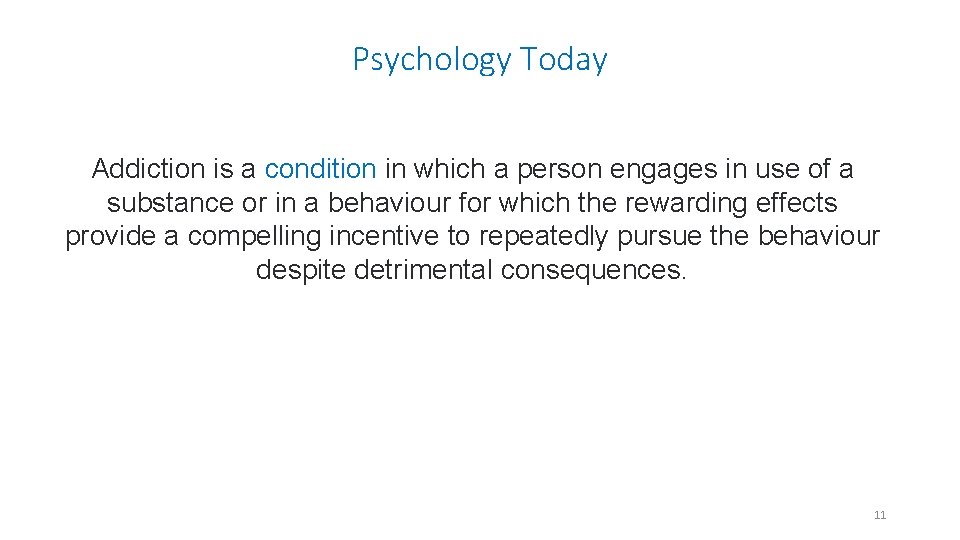 Psychology Today

Addiction is a condition in which a person engages in use of a substance or in a behaviour for which the rewarding effects provide a compelling incentive to repeatedly pursue the behaviour despite detrimental consequences.

11